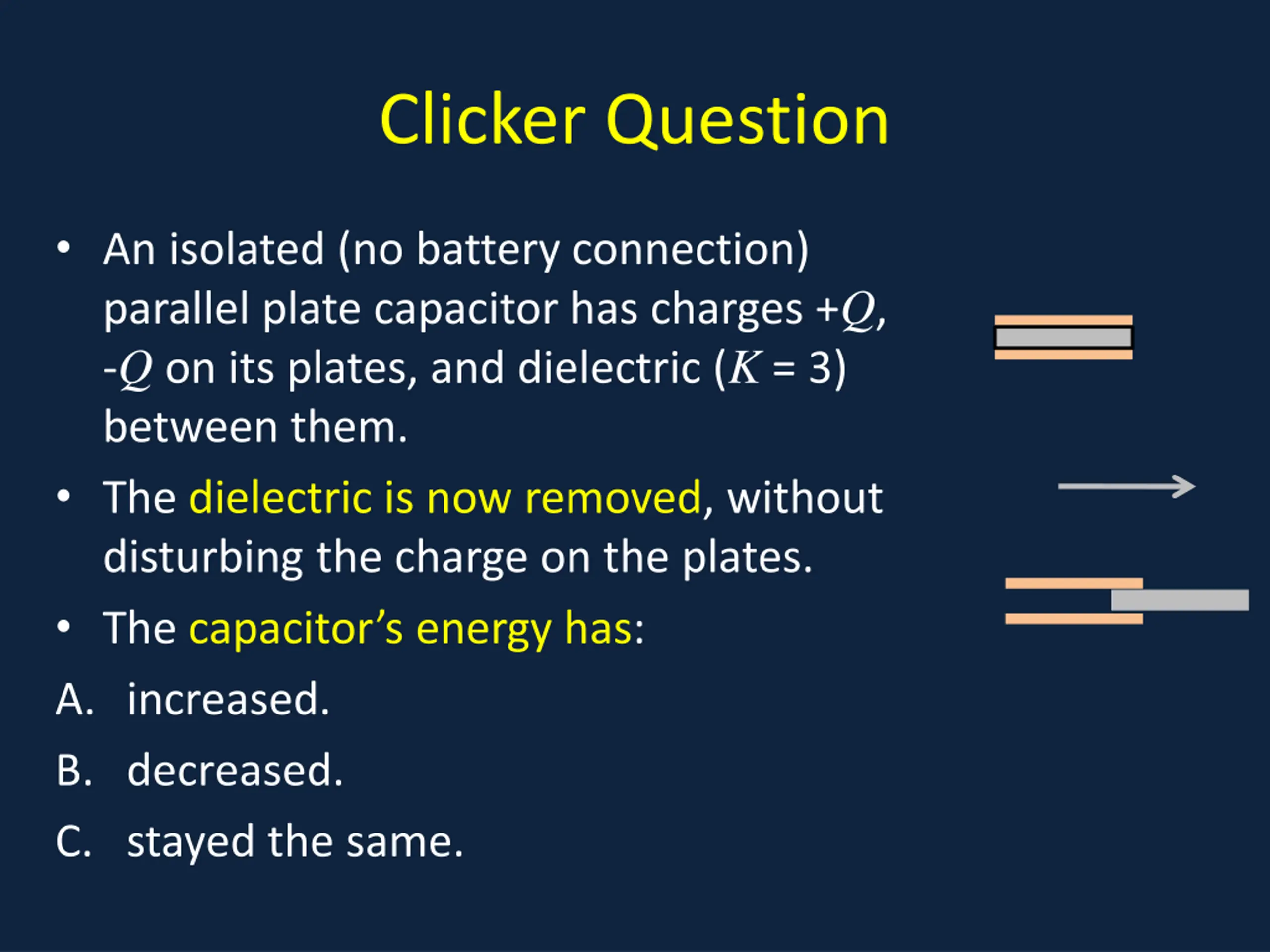 Clicker Question

• An isolated (no battery connection) parallel plate capacitor has charges $+Q$, $-Q$ on its plates, and dielectric ($K = 3$) between them.

• The dielectric is now removed, without disturbing the charge on the plates.

• The capacitor's energy has:

A. increased.

B. decreased.

C. stayed the same.